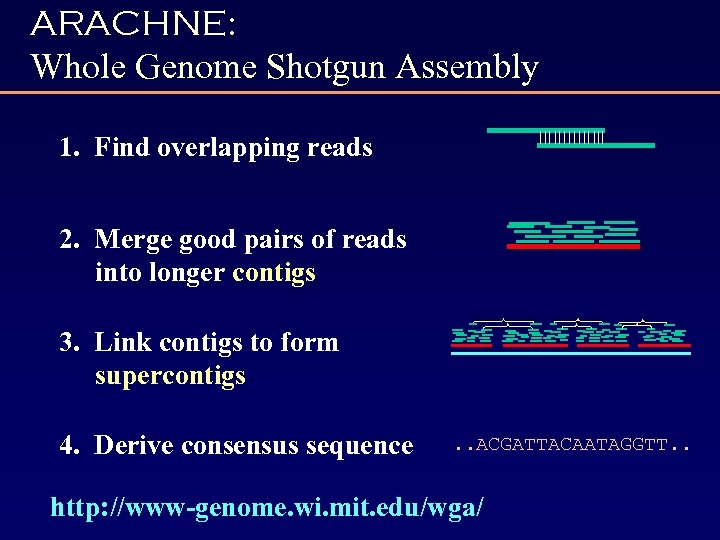 ARACHNE:
Whole Genome Shotgun Assembly

1. Find overlapping reads

2. Merge good pairs of reads into longer contigs

3. Link contigs to form supercontigs

4. Derive consensus sequence

..ACGATTACAATAGGTT..

http://www-genome.wi.mit.edu/wga/